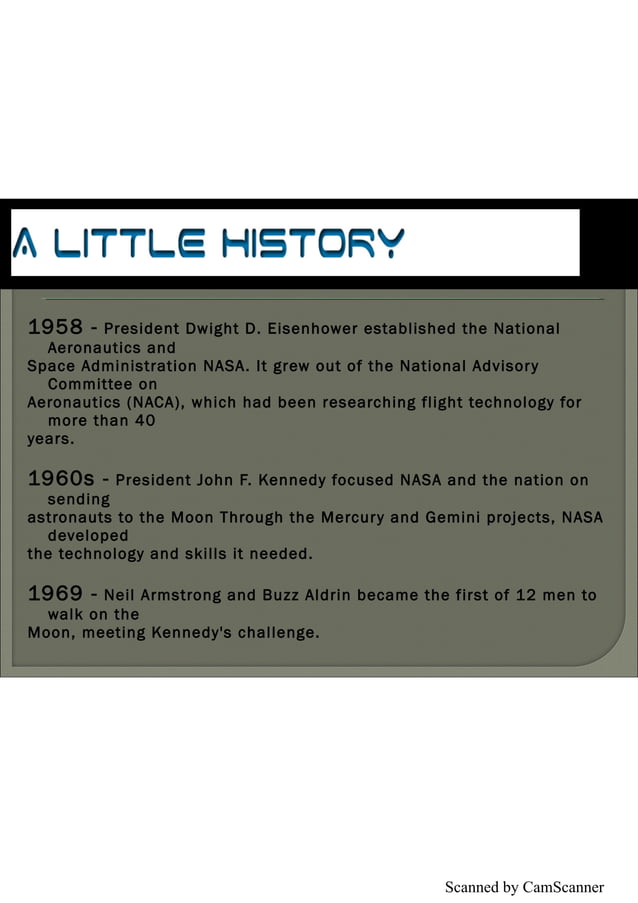 A LITTLE HISTORY

1958 - President Dwight D. Eisenhower established the National Aeronautics and Space Administration NASA. It grew out of the National Advisory Committee on Aeronautics (NACA), which had been researching flight technology for more than 40 years.

1960s - President John F. Kennedy focused NASA and the nation on sending astronauts to the Moon Through the Mercury and Gemini projects, NASA developed the technology and skills it needed.

1969 - Neil Armstrong and Buzz Aldrin became the first of 12 men to walk on the Moon, meeting Kennedy's challenge.

Scanned by CamScanner